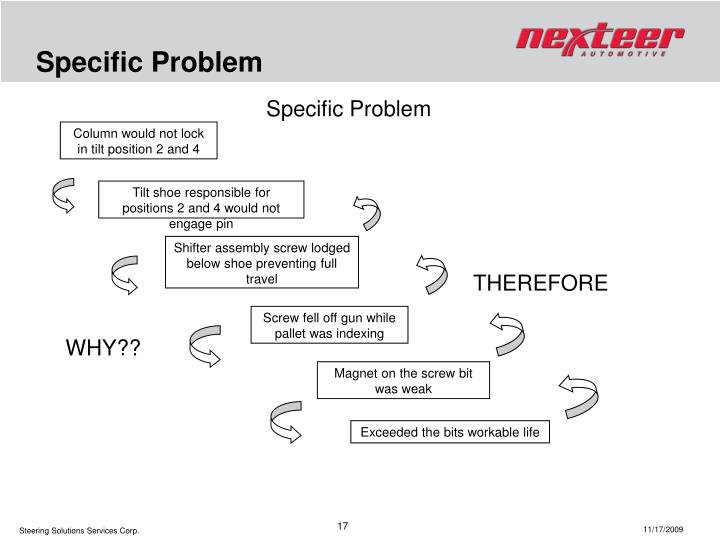 Specific Problem

nexteer AUTOMOTIVE

Specific Problem

Column would not lock in tilt position 2 and 4

Tilt shoe responsible for positions 2 and 4 would not engage pin

Shifter assembly screw lodged below shoe preventing full travel

THEREFORE

Screw fell off gun while pallet was indexing

WHY??

Magnet on the screw bit was weak

Exceeded the bits workable life

Steering Solutions Services Corp.

17

11/17/2009